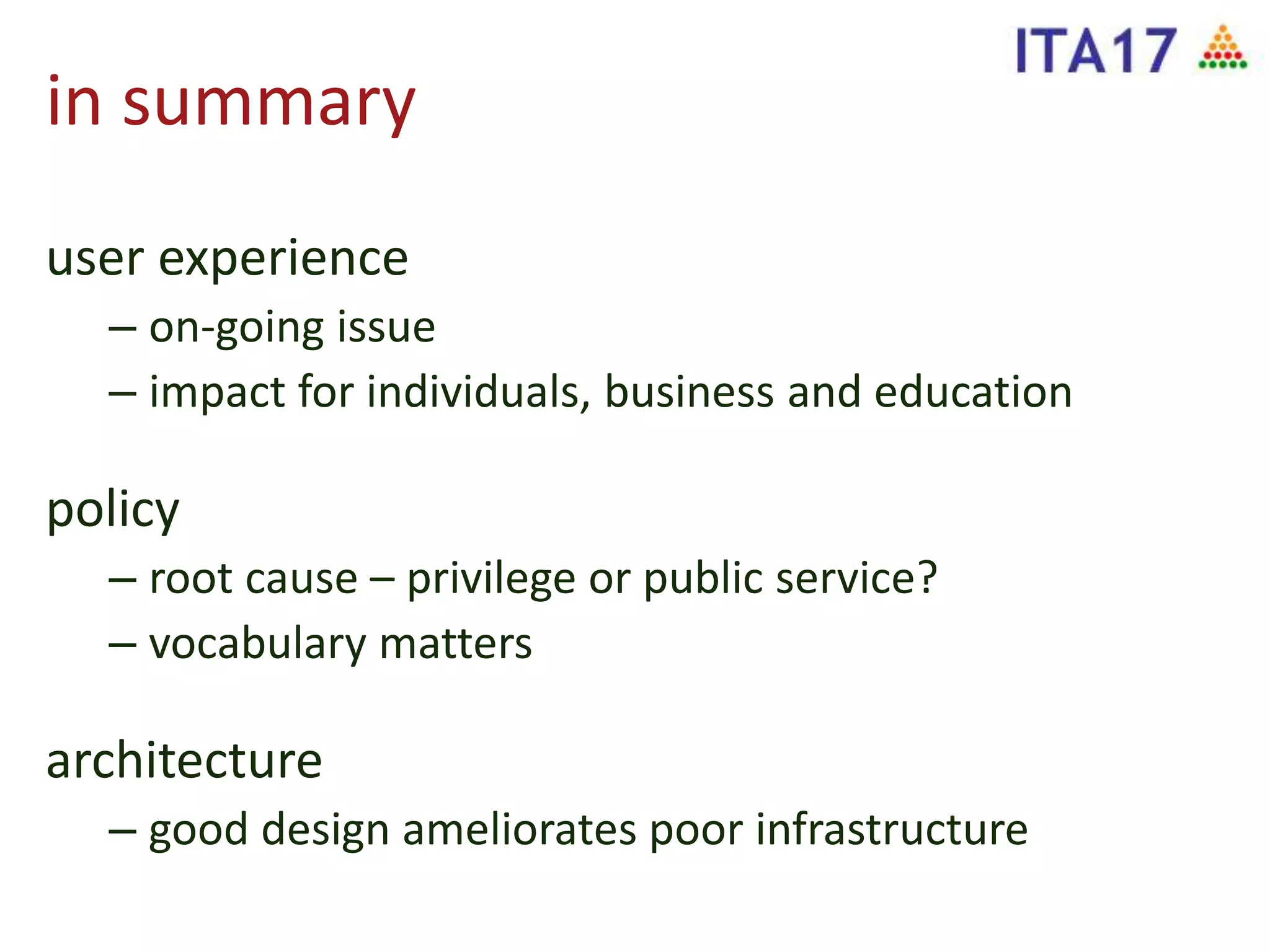 ITA17

in summary

user experience
– on-going issue
– impact for individuals, business and education

policy
– root cause – privilege or public service?
– vocabulary matters

architecture
– good design ameliorates poor infrastructure